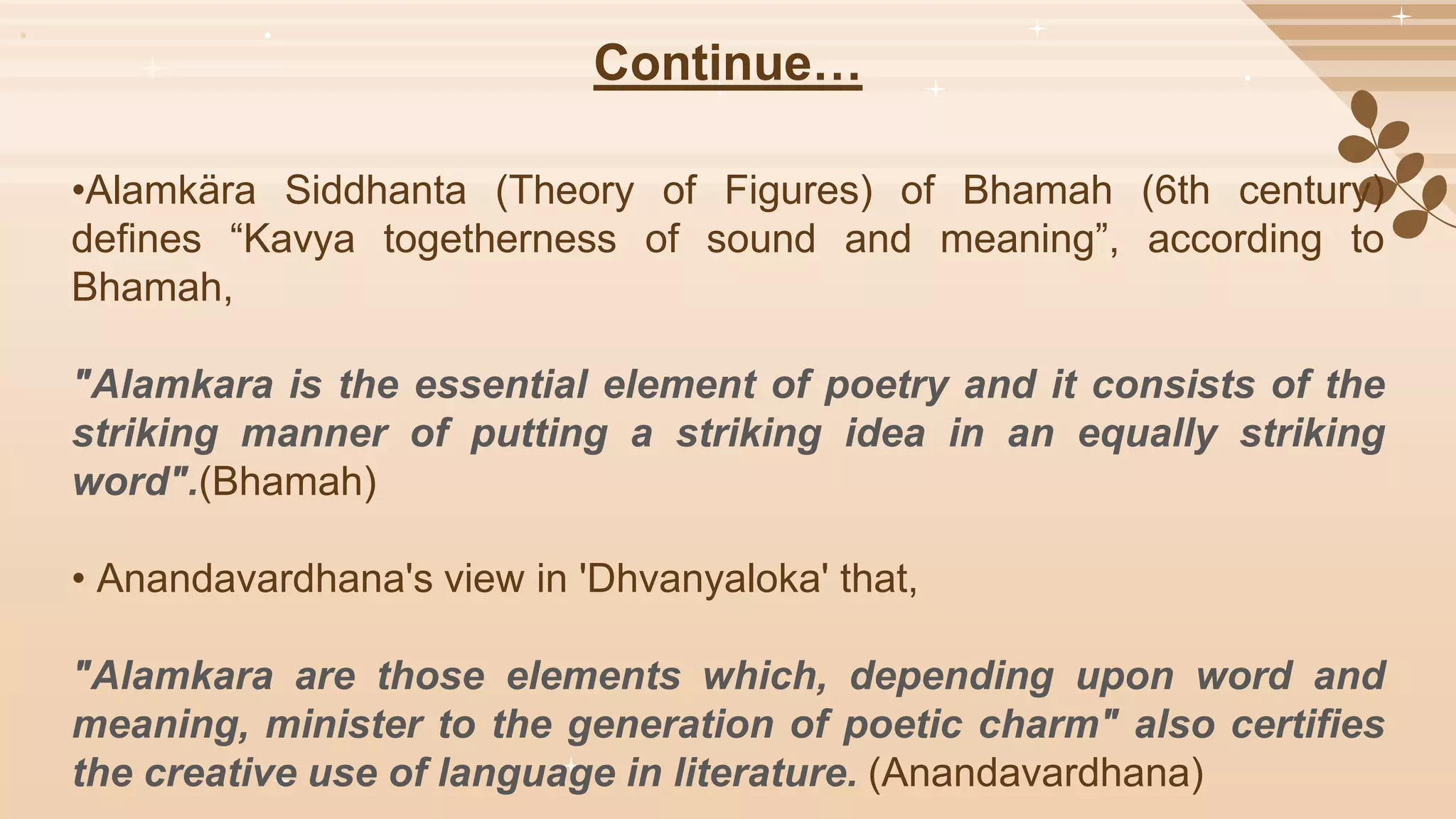 Continue…

•Alamkära Siddhanta (Theory of Figures) of Bhamah (6th century) defines “Kavya togetherness of sound and meaning”, according to Bhamah,

"Alamkara is the essential element of poetry and it consists of the striking manner of putting a striking idea in an equally striking word".(Bhamah)

• Anandavardhana's view in 'Dhvanyaloka' that,

"Alamkara are those elements which, depending upon word and meaning, minister to the generation of poetic charm" also certifies the creative use of language in literature. (Anandavardhana)